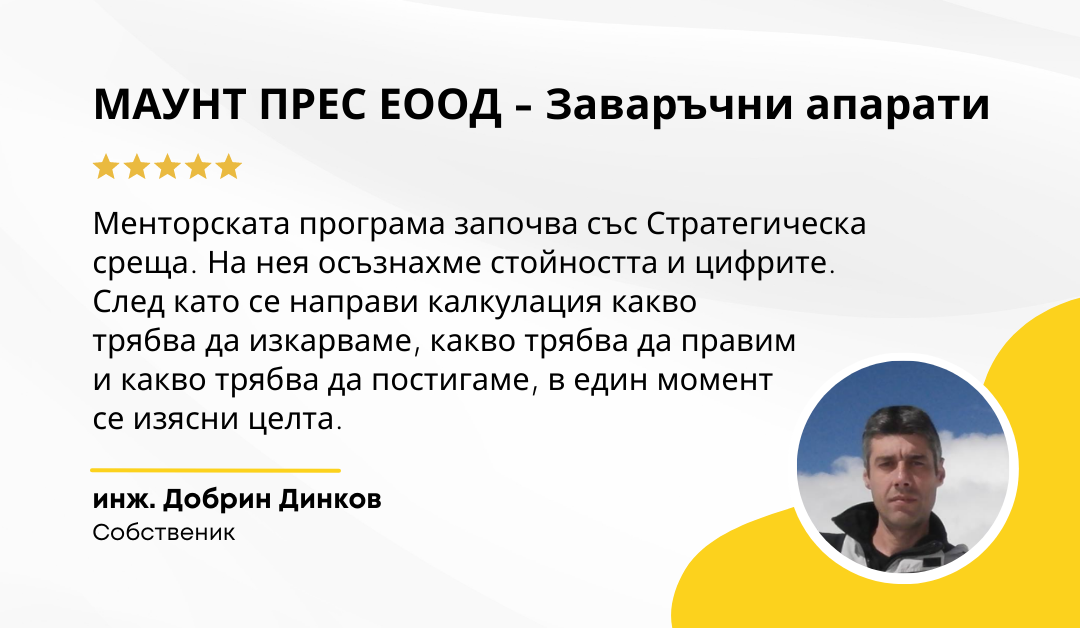 МАУНТ ПРЕС ЕООД – Заваръчни апарати

★★★★★

Менторската програма започва със Стратегическа среща. На нея осъзнахме стойността и цифрите. След като се направи калкулация какво трябва да изкарваме, какво трябва да правим и какво трябва да постигаме, в един момент се изясни целта.

инж. Добрин Динков
Собственик